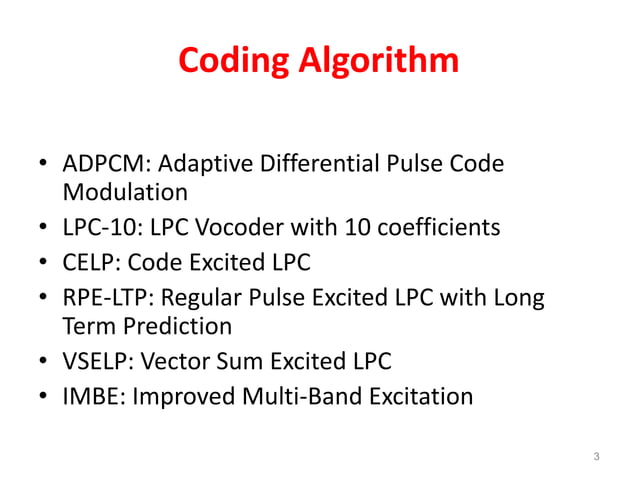 Coding Algorithm

• ADPCM: Adaptive Differential Pulse Code Modulation
• LPC-10: LPC Vocoder with 10 coefficients
• CELP: Code Excited LPC
• RPE-LTP: Regular Pulse Excited LPC with Long Term Prediction
• VSELP: Vector Sum Excited LPC
• IMBE: Improved Multi-Band Excitation

3